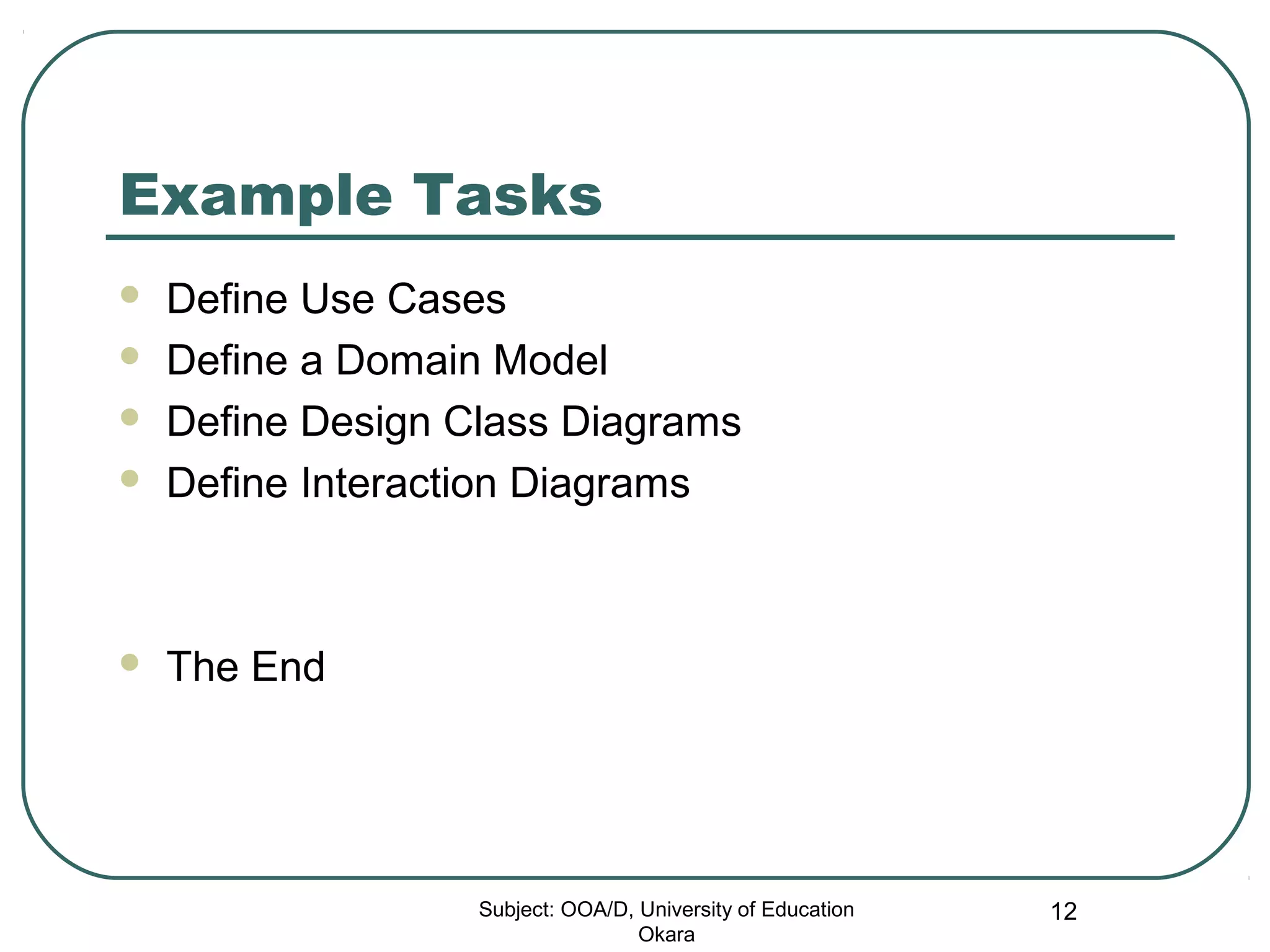 Example Tasks

- Define Use Cases
- Define a Domain Model
- Define Design Class Diagrams
- Define Interaction Diagrams

- The End

Subject: OOA/D, University of Education Okara

12